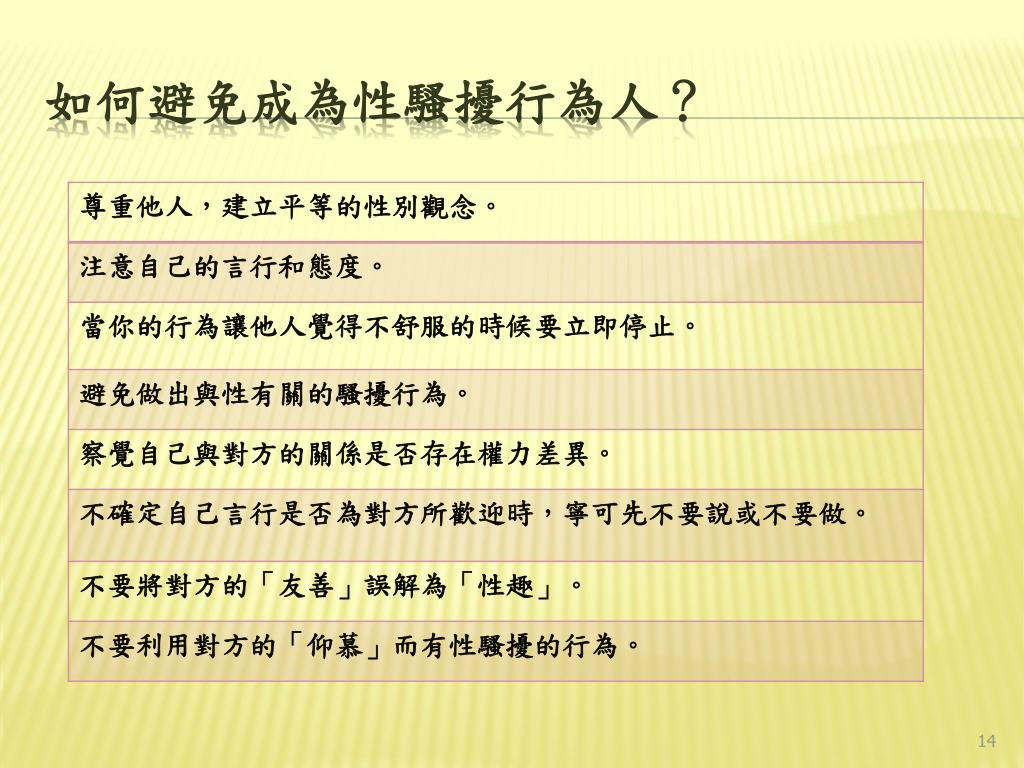 如何避免成為性騷擾行為人？

| 尊重他人，建立平等的性別觀念。 |
|---|
| 注意自己的言行和態度。 |
| 當你的行為讓他人覺得不舒服的時候要立即停止。 |
| 避免做出與性有關的騷擾行為。 |
| 察覺自己與對方的關係是否存在權力差異。 |
| 不確定自己言行是否為對方所歡迎時，寧可先不要說或不要做。 |
| 不要將對方的「友善」誤解為「性趣」。 |
| 不要利用對方的「仰慕」而有性騷擾的行為。 |

14